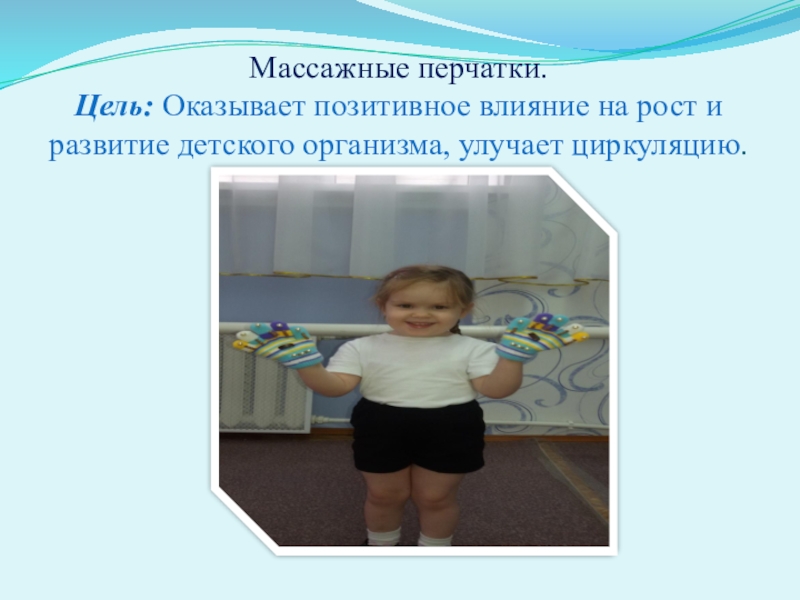 Массажные перчатки.
Цель: Оказывает позитивное влияние на рост и развитие детского организма, улучает циркуляцию.